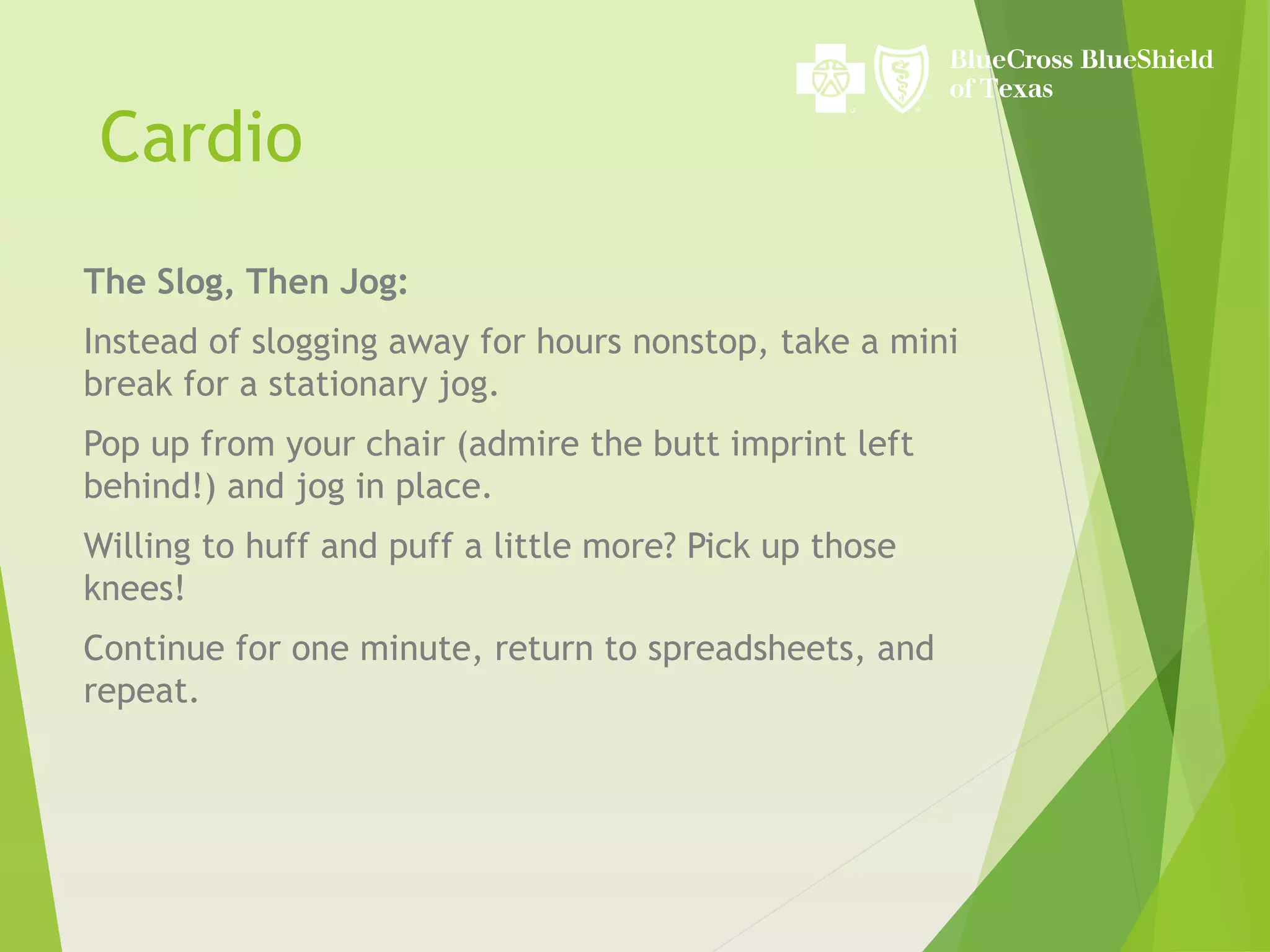 BlueCross BlueShield of Texas

Cardio

The Slog, Then Jog:

Instead of slogging away for hours nonstop, take a mini break for a stationary jog.

Pop up from your chair (admire the butt imprint left behind!) and jog in place.

Willing to huff and puff a little more? Pick up those knees!

Continue for one minute, return to spreadsheets, and repeat.